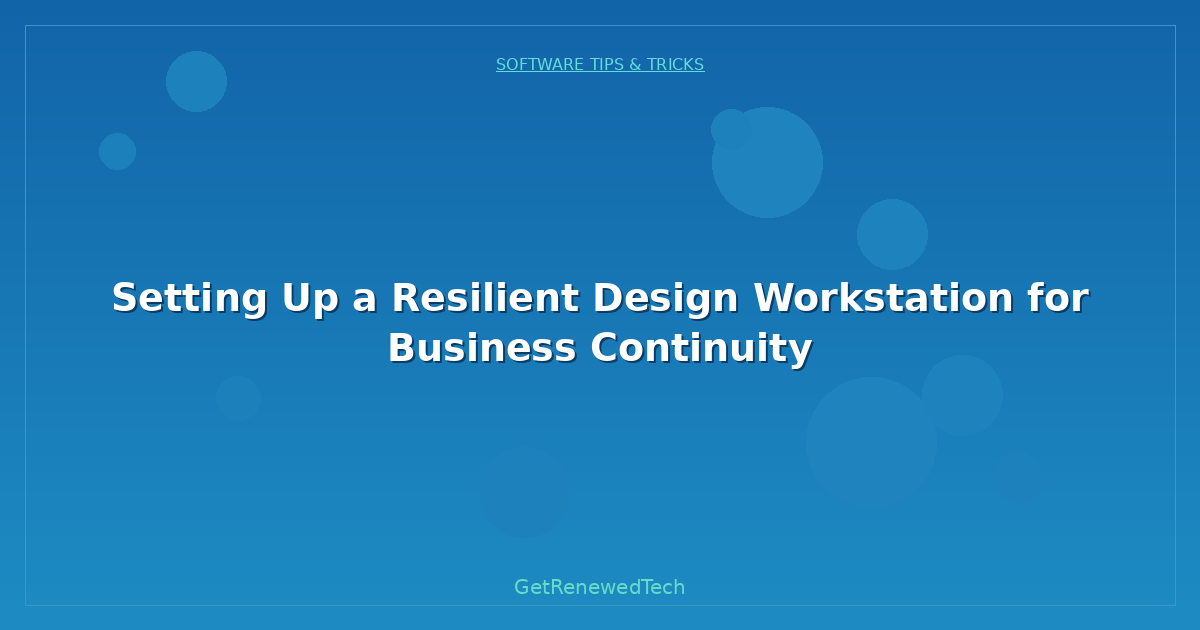 SOFTWARE TIPS & TRICKS

Setting Up a Resilient Design Workstation for Business Continuity

GetRenewedTech